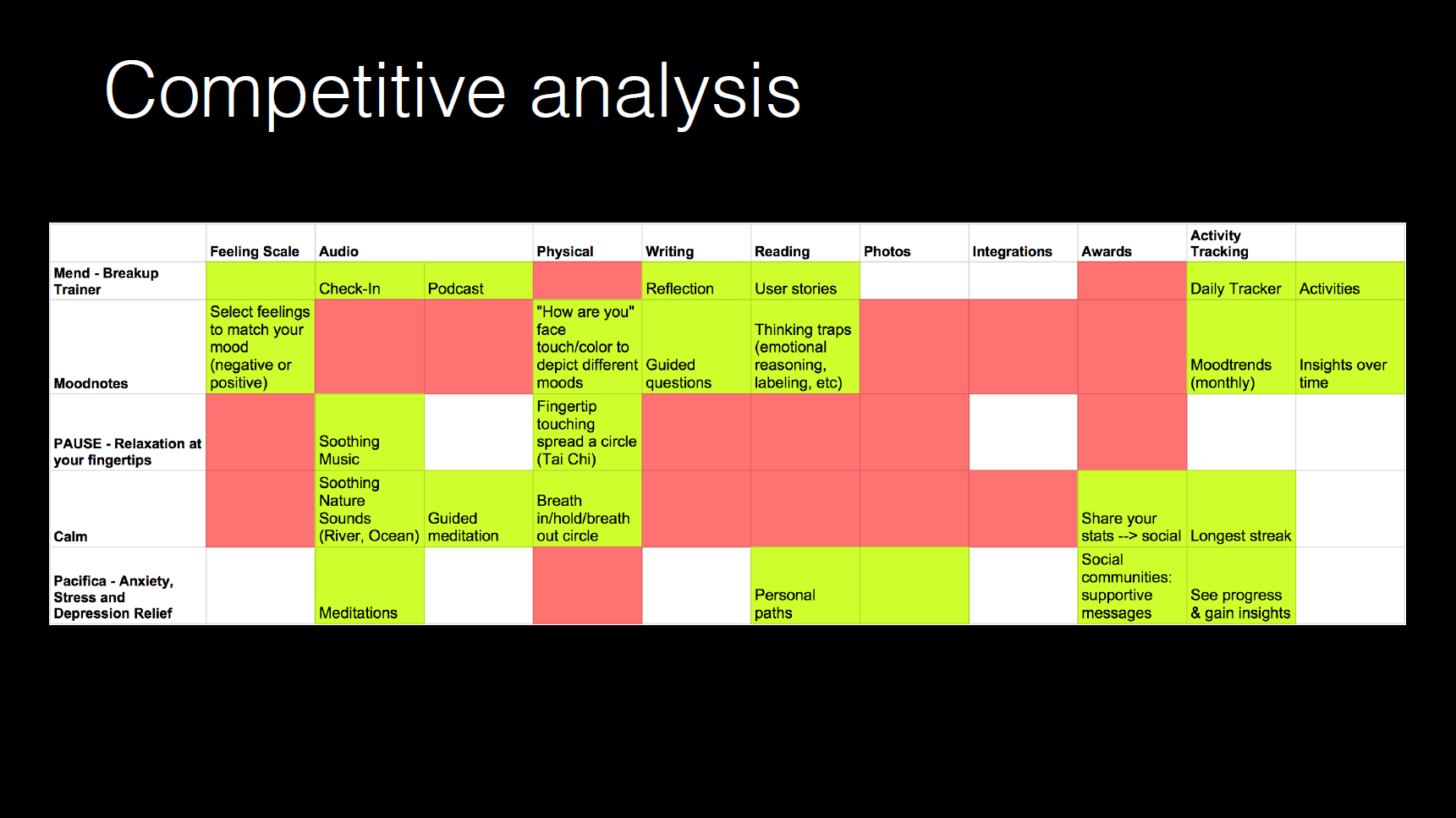 Competitive analysis

| | Feeling Scale | Audio | | Physical | Writing | Reading | Photos | Integrations | Awards | Activity Tracking | |
|---|---|---|---|---|---|---|---|---|---|---|---|
| Mend - Breakup Trainer | | Check-In | Podcast | | Reflection | User stories | | | | Daily Tracker | Activities |
| Moodnotes | Select feelings to match your mood (negative or positive) | | | "How are you" face touch/color to depict different moods | Guided questions | Thinking traps (emotional reasoning, labeling, etc) | | | | Moodtrends (monthly) | Insights over time |
| PAUSE - Relaxation at your fingertips | | Soothing Music | | Fingertip touching spread a circle (Tai Chi) | | | | | | | |
| Calm | | Soothing Nature Sounds (River, Ocean) | Guided meditation | Breath in/hold/breath out circle | | | | | Share your stats --> social | Longest streak | |
| Pacifica - Anxiety, Stress and Depression Relief | | Meditations | | | | Personal paths | | | Social communities: supportive messages | See progress & gain insights | |